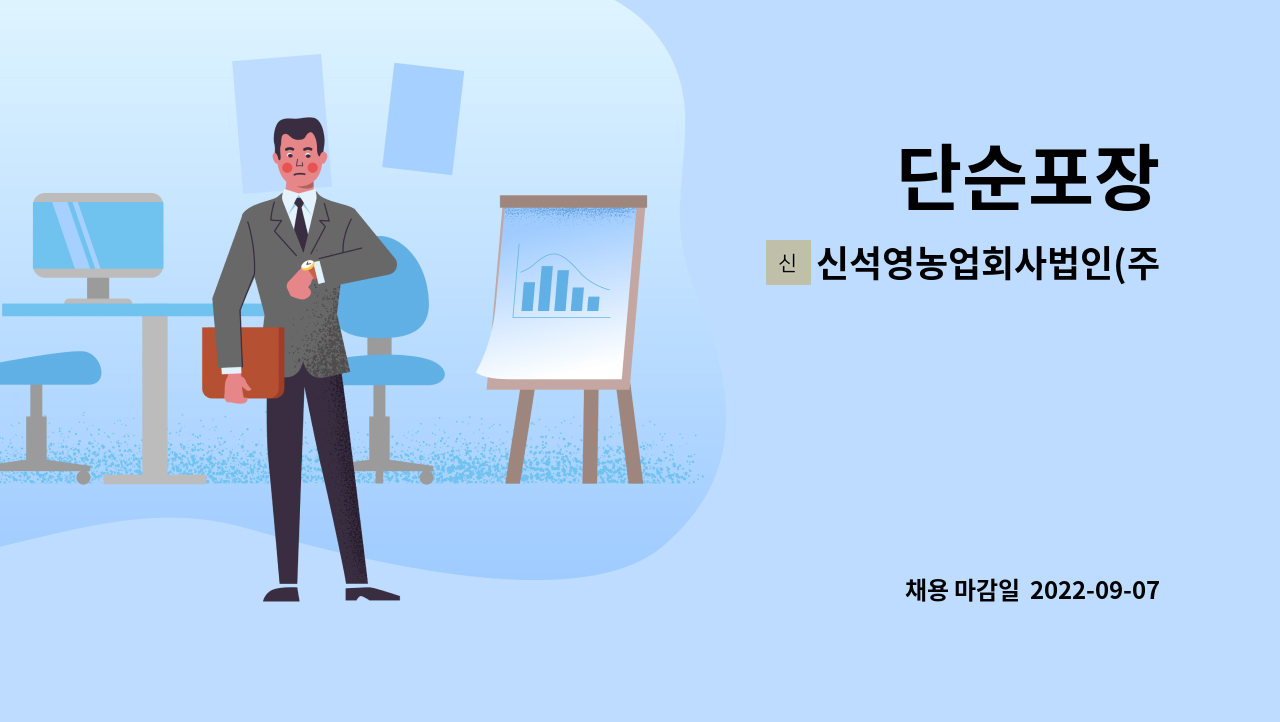 단순포장

신 신석영농업회사법인(주

채용 마감일 2022-09-07